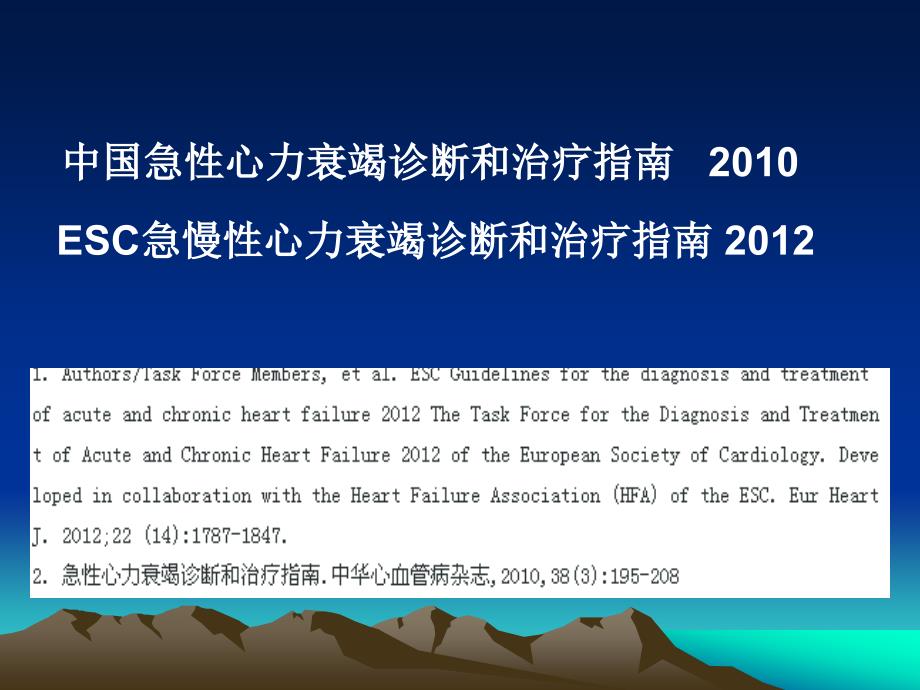 中国急性心力衰竭诊断和治疗指南 2010

ESC急慢性心力衰竭诊断和治疗指南 2012

1. Authors/Task Force Members, et al. ESC Guidelines for the diagnosis and treatment of acute and chronic heart failure 2012 The Task Force for the Diagnosis and Treatment of Acute and Chronic Heart Failure 2012 of the European Society of Cardiology. Developed in collaboration with the Heart Failure Association (HFA) of the ESC. Eur Heart J. 2012;22 (14):1787-1847.
2. 急性心力衰竭诊断和治疗指南.中华心血管病杂志,2010,38(3):195-208